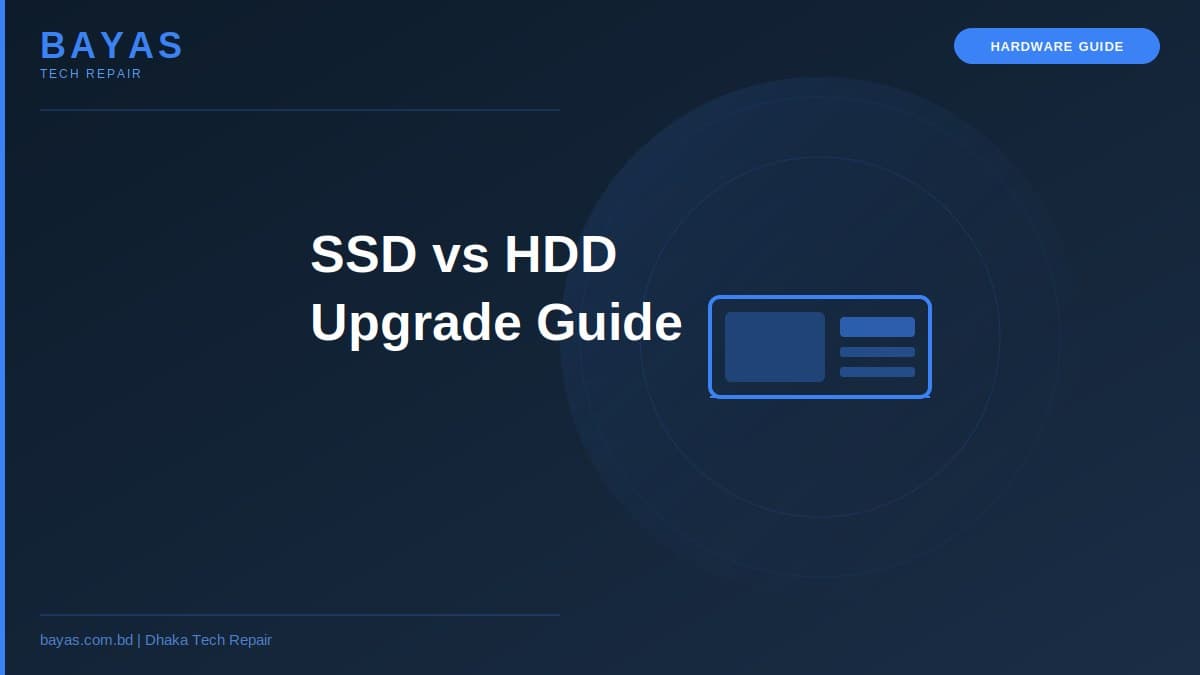 BAYAS
TECH REPAIR

HARDWARE GUIDE

SSD vs HDD
Upgrade Guide

bayas.com.bd | Dhaka Tech Repair